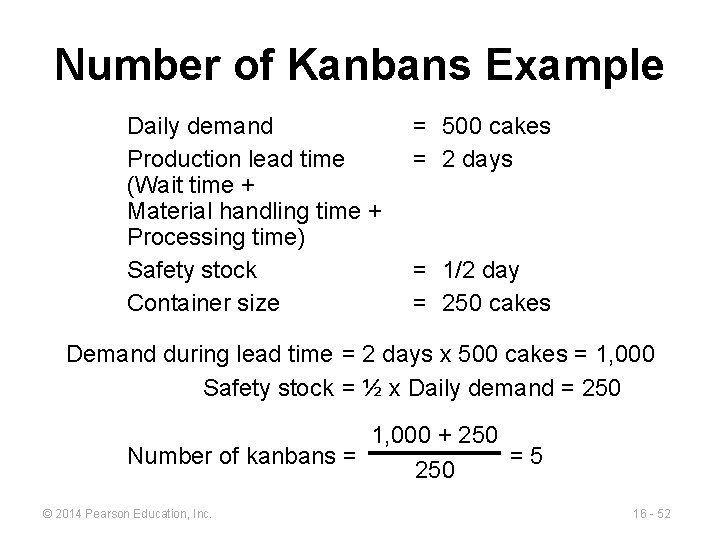 Number of Kanbans Example

Daily demand = 500 cakes
Production lead time (Wait time + Material handling time + Processing time) = 2 days
Safety stock = 1/2 day
Container size = 250 cakes

Demand during lead time = 2 days x 500 cakes = 1,000
Safety stock = ½ x Daily demand = 250

Number of kanbans = $\frac{1,000 + 250}{250}$ = 5

© 2014 Pearson Education, Inc.

16 - 52